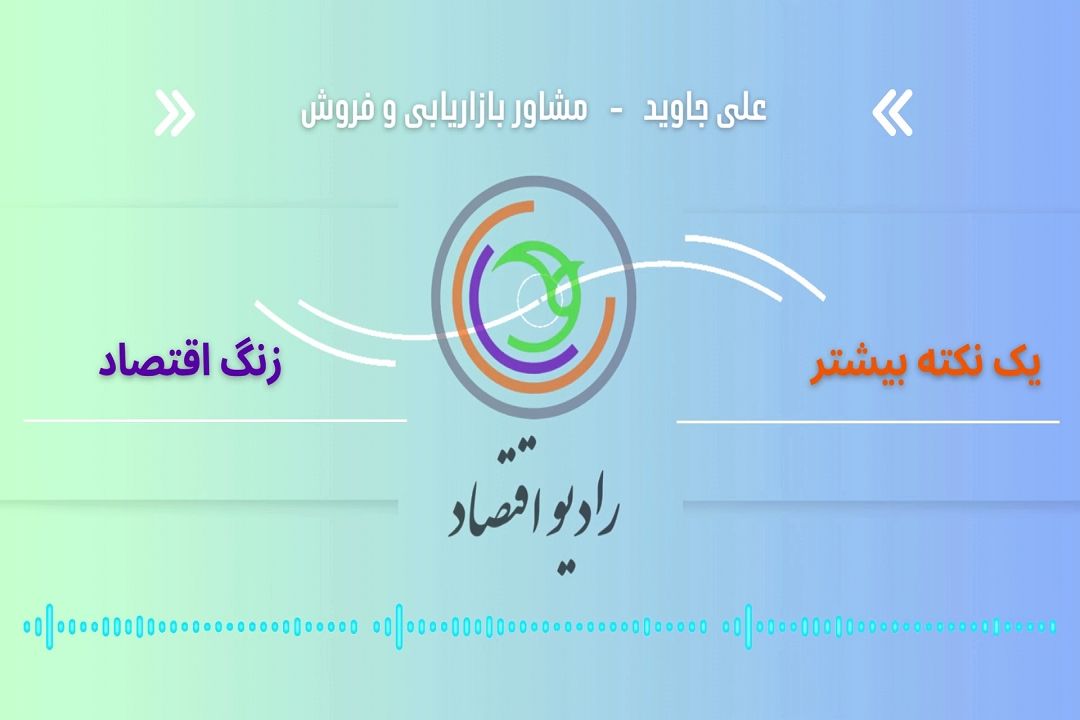 علی جاوید - مشاور بازاریابی و فروش

یک نکته بیشتر

زنگ اقتصاد

رادیو اقتصاد